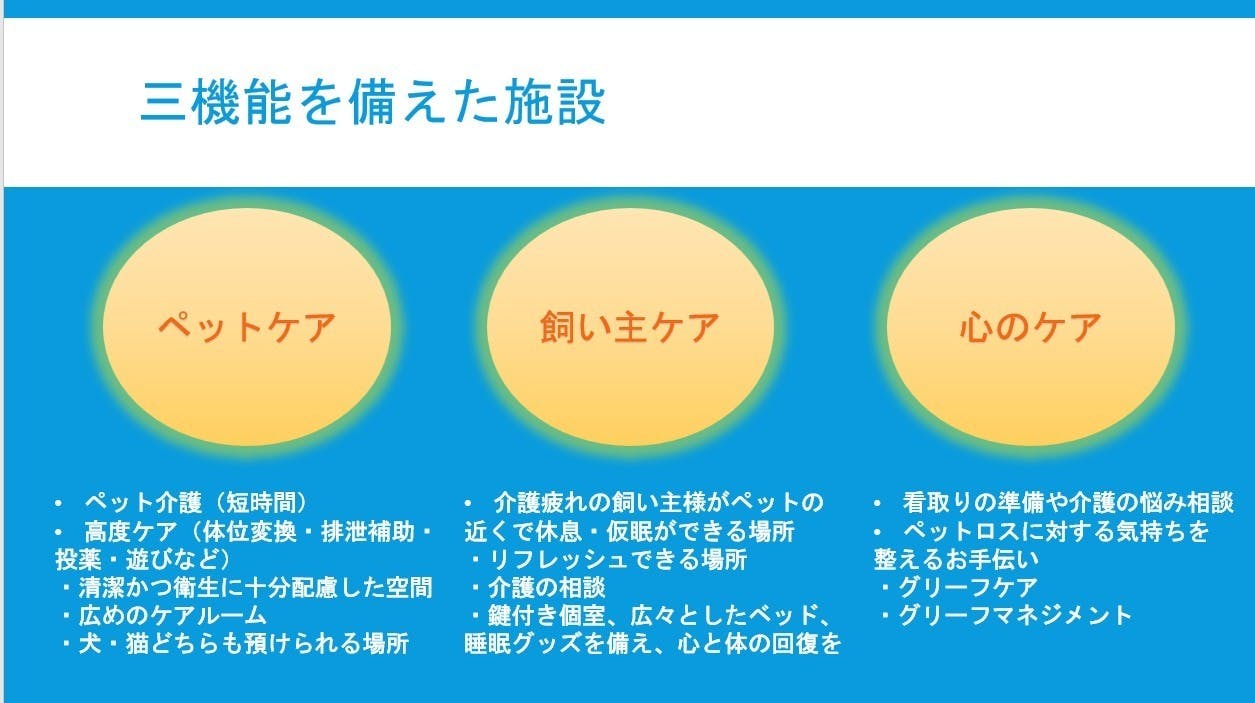 三機能を備えた施設

ペットケア

飼い主ケア

心のケア

• ペット介護（短時間）
• 高度ケア（体位変換・排泄補助・投薬・遊びなど）
・清潔かつ衛生に十分配慮した空間
・広めのケアルーム
・犬・猫どちらも預けられる場所

• 介護疲れの飼い主様がペットの近くで休息・仮眠ができる場所
・リフレッシュできる場所
・介護の相談
・鍵付き個室、広々としたベッド、睡眠グッズを備え、心と体の回復を

• 看取りの準備や介護の悩み相談
• ペットロスに対する気持ちを整えるお手伝い
・グリーフケア
・グリーフマネジメント